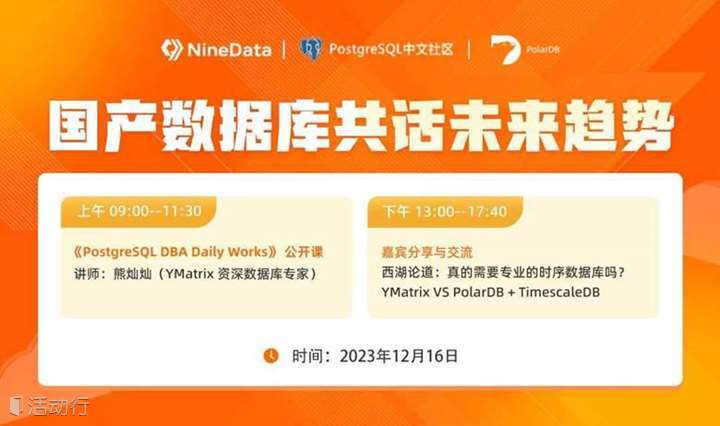 NineData | PostgreSQL中文社区 | PolarDB

国产数据库共话未来趋势

上午 09:00--11:30

《PostgreSQL DBA Daily Works》公开课
讲师：熊灿灿（YMatrix 资深数据库专家）

下午 13:00--17:40

嘉宾分享与交流
西湖论道：真的需要专业的时序数据库吗？
YMatrix VS PolarDB + TimescaleDB

时间：2023年12月16日

活动行